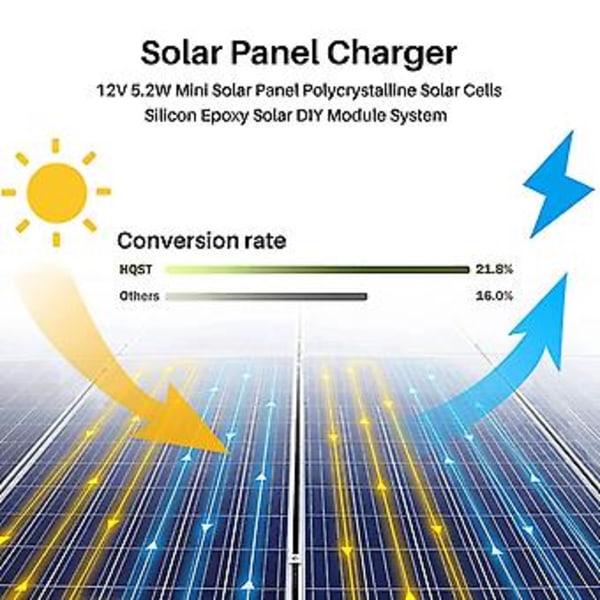 Solar Panel Charger

12V 5.2W Mini Solar Panel Polycrystalline Solar Cells Silicon Epoxy Solar DIY Module System

Conversion rate

HQST 21.8%

Others 16.0%